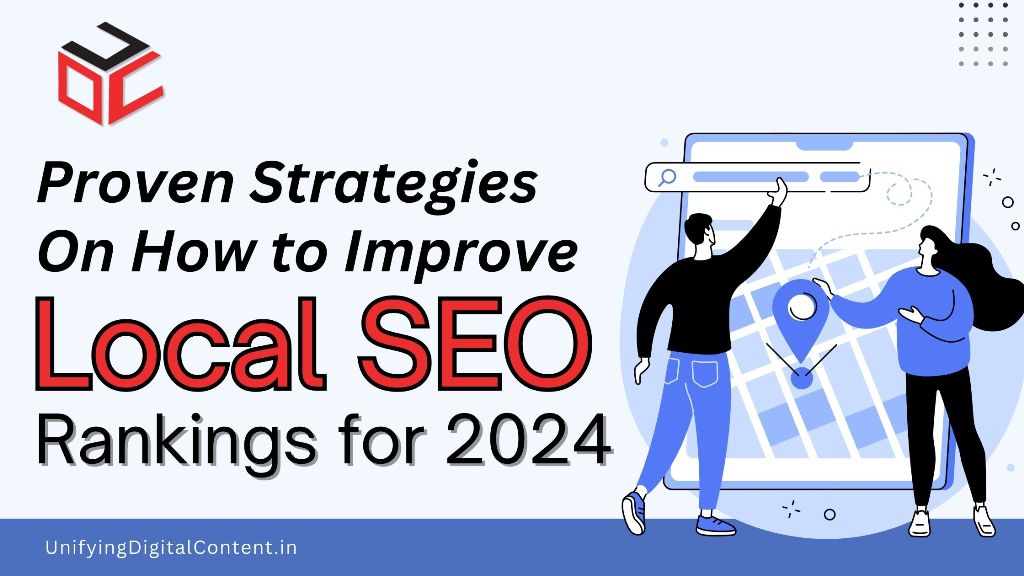 Proven Strategies On How to Improve

Local SEO

Rankings for 2024

UnifyingDigitalContent.in